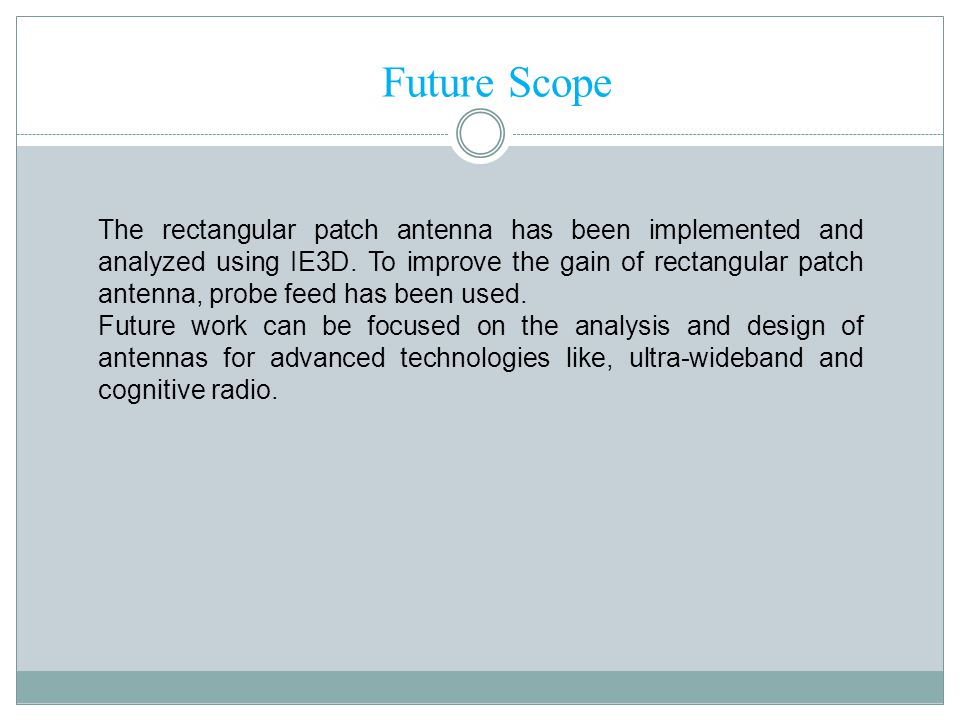 Future Scope

The rectangular patch antenna has been implemented and analyzed using IE3D. To improve the gain of rectangular patch antenna, probe feed has been used.
Future work can be focused on the analysis and design of antennas for advanced technologies like, ultra-wideband and cognitive radio.